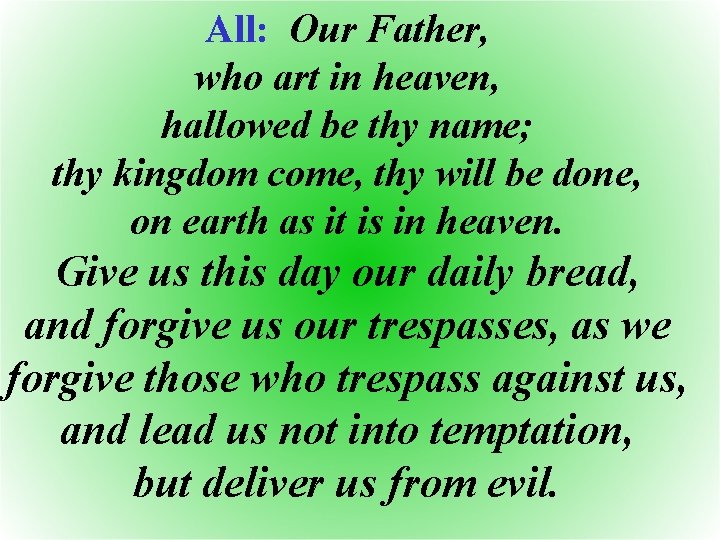 All: Our Father,
who art in heaven,
hallowed be thy name;
thy kingdom come, thy will be done,
on earth as it is in heaven.
Give us this day our daily bread,
and forgive us our trespasses, as we
forgive those who trespass against us,
and lead us not into temptation,
but deliver us from evil.